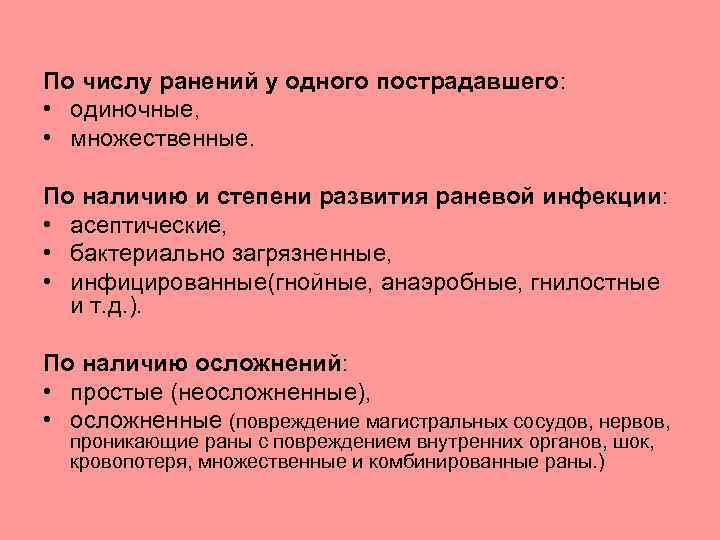 По числу ранений у одного пострадавшего:
• одиночные,
• множественные.

По наличию и степени развития раневой инфекции:
• асептические,
• бактериально загрязненные,
• инфицированные(гнойные, анаэробные, гнилостные и т.д.).

По наличию осложнений:
• простые (неосложненные),
• осложненные (повреждение магистральных сосудов, нервов, проникающие раны с повреждением внутренних органов, шок, кровопотеря, множественные и комбинированные раны.)